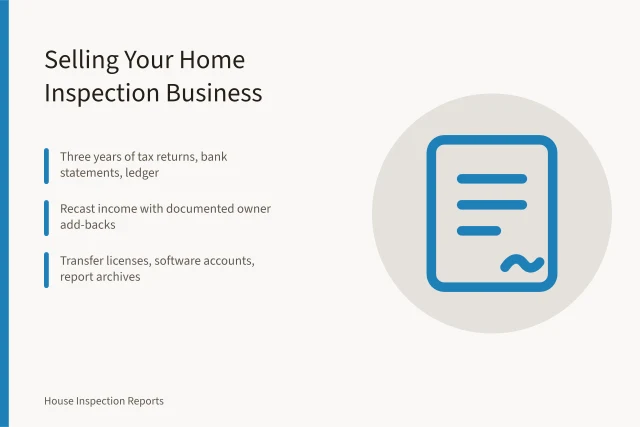 Selling Your Home Inspection Business

Three years of tax returns, bank statements, ledger

Recast income with documented owner add-backs

Transfer licenses, software accounts, report archives

House Inspection Reports